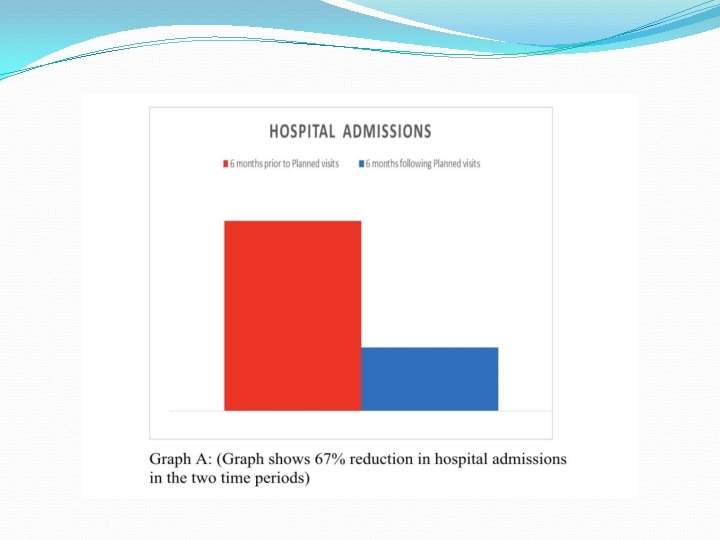 HOSPITAL ADMISSIONS

6 months prior to Planned visits
6 months following Planned visits

Graph A: (Graph shows 67% reduction in hospital admissions in the two time periods)